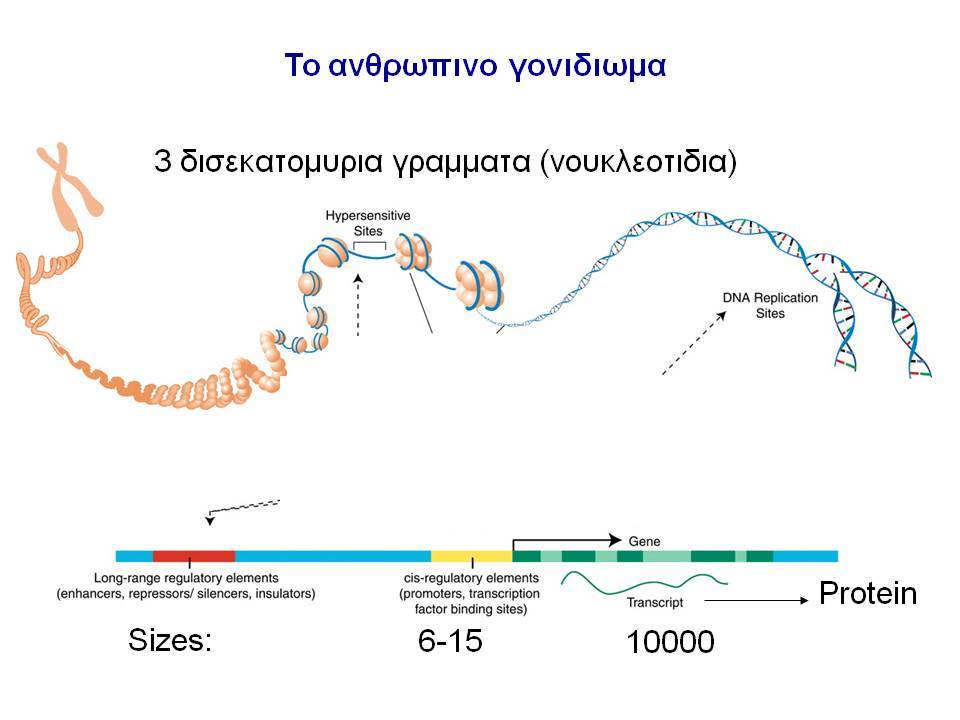 Το ανθρωπινο γονιδιωμα

3 δισεκατομυρια γραμματα (νουκλεοτιδια)

Hypersensitive Sites

DNA Replication Sites

Gene

Long-range regulatory elements (enhancers, repressors/ silencers, insulators)

cis-regulatory elements (promoters, transcription factor binding sites)

Transcript

Protein

Sizes:

6-15

10000